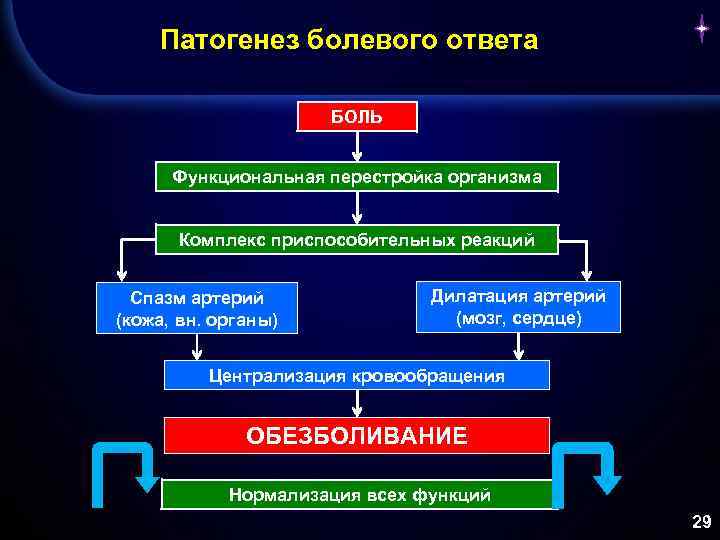 Патогенез болевого ответа

БОЛЬ

Функциональная перестройка организма

Комплекс приспособительных реакций

Спазм артерий (кожа, вн. органы)

Дилатация артерий (мозг, сердце)

Централизация кровообращения

ОБЕЗБОЛИВАНИЕ

Нормализация всех функций

29